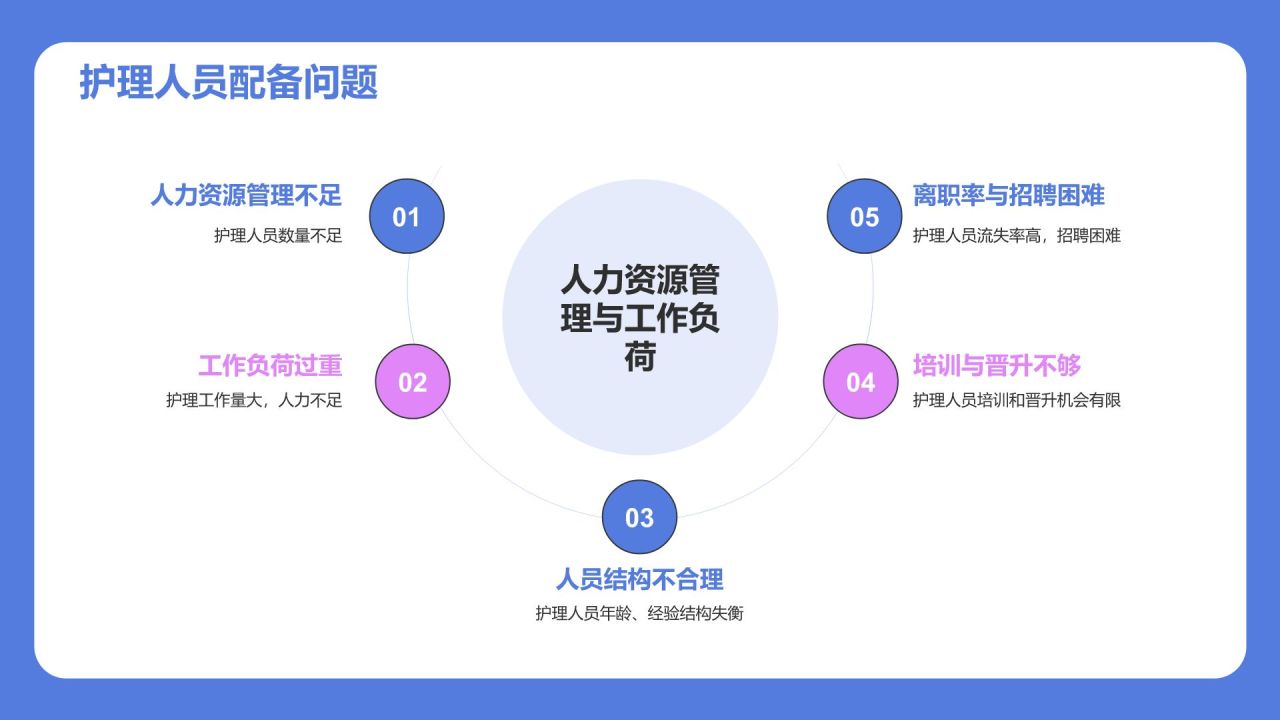 护理人员配备问题

人力资源管理与工作负荷

01
人力资源管理不足
护理人员数量不足

02
工作负荷过重
护理工作量大，人力不足

03
人员结构不合理
护理人员年龄、经验结构失衡

04
培训与晋升不够
护理人员培训和晋升机会有限

05
离职率与招聘困难
护理人员流失率高，招聘困难